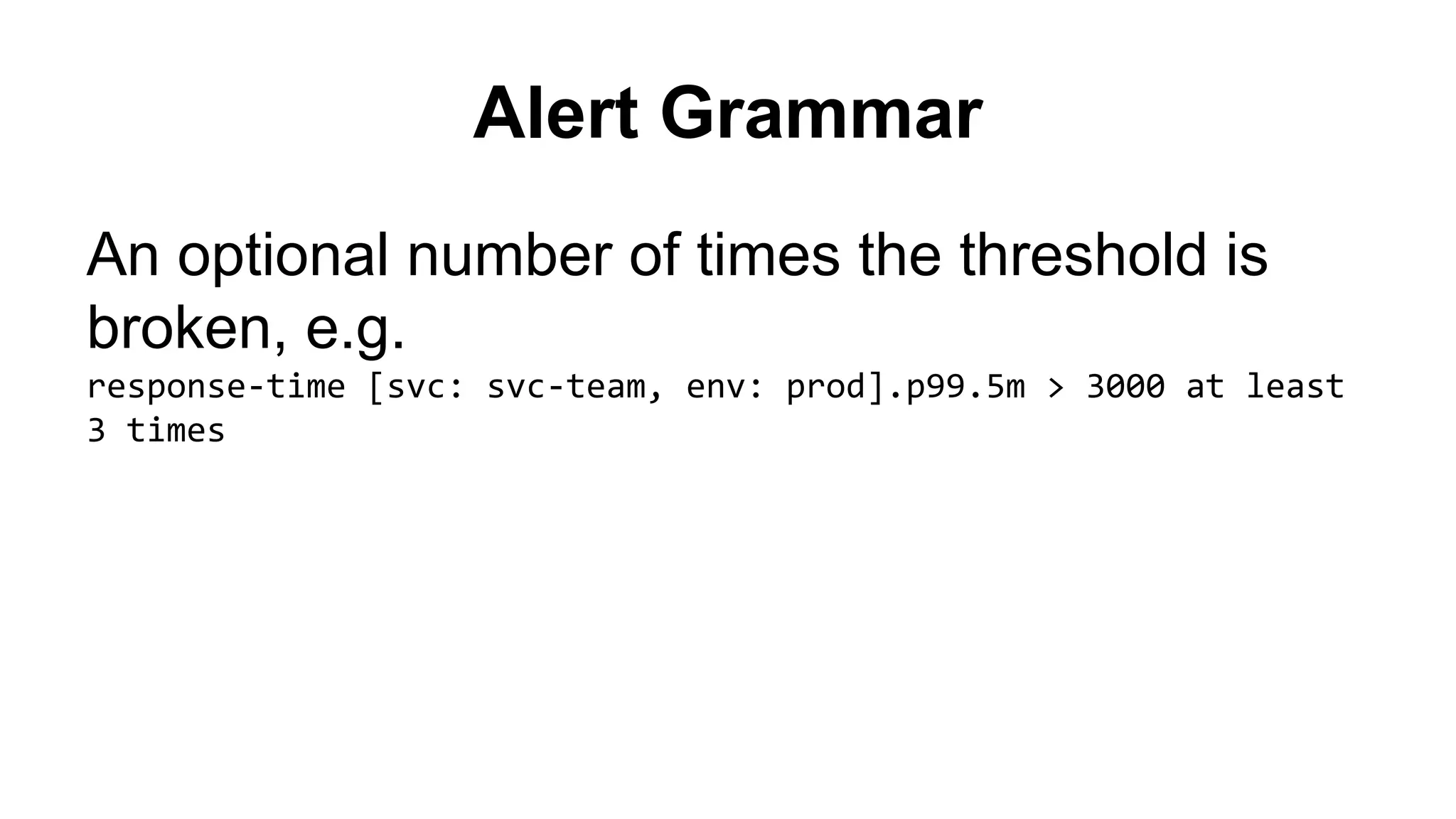 Alert Grammar

An optional number of times the threshold is broken, e.g.

response-time [svc: svc-team, env: prod].p99.5m > 3000 at least 3 times